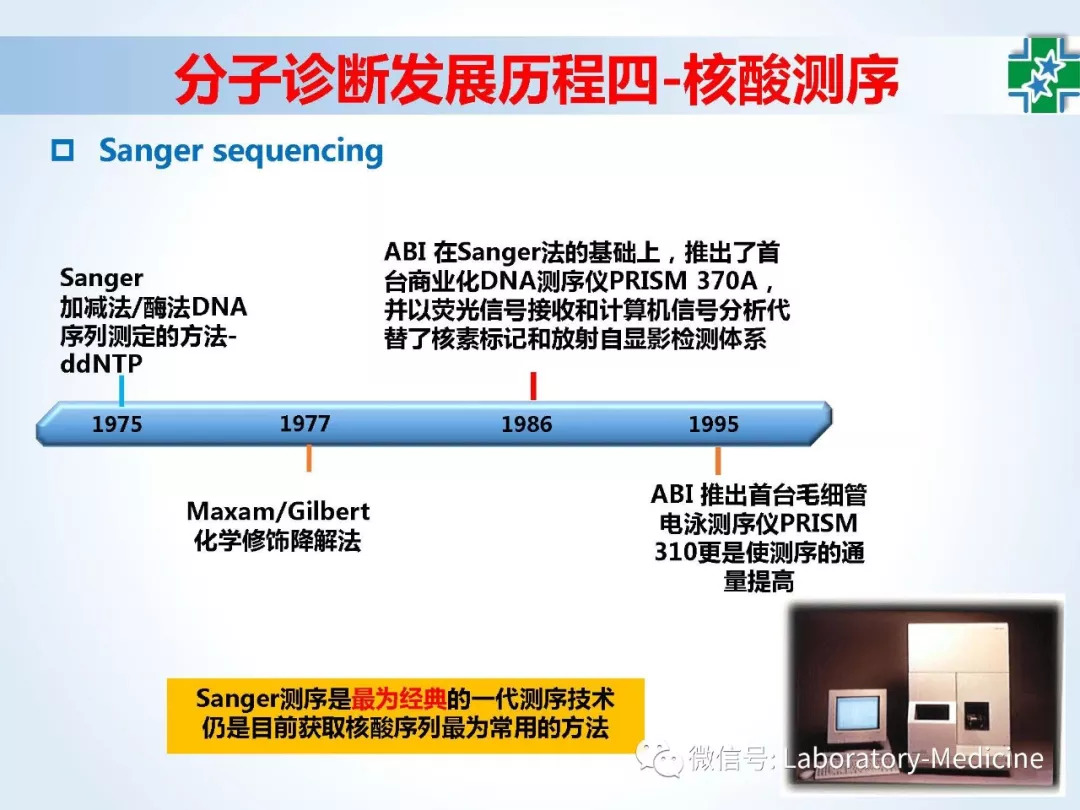 分子诊断发展历程四-核酸测序

Sanger sequencing

Sanger 加减法/酶法DNA序列测定的方法-ddNTP

ABI 在Sanger法的基础上，推出了首台商业化DNA测序仪PRISM 370A，并以荧光信号接收和计算机信号分析代替了核素标记和放射自显影检测体系

1975

1977

1986

1995

Maxam/Gilbert 化学修饰降解法

ABI 推出首台毛细管电泳测序仪PRISM 310更是使测序的通量提高

Sanger测序是最为经典的一代测序技术
仍是目前获取核酸序列最为常用的方法

微信号: Laboratory-Medicine